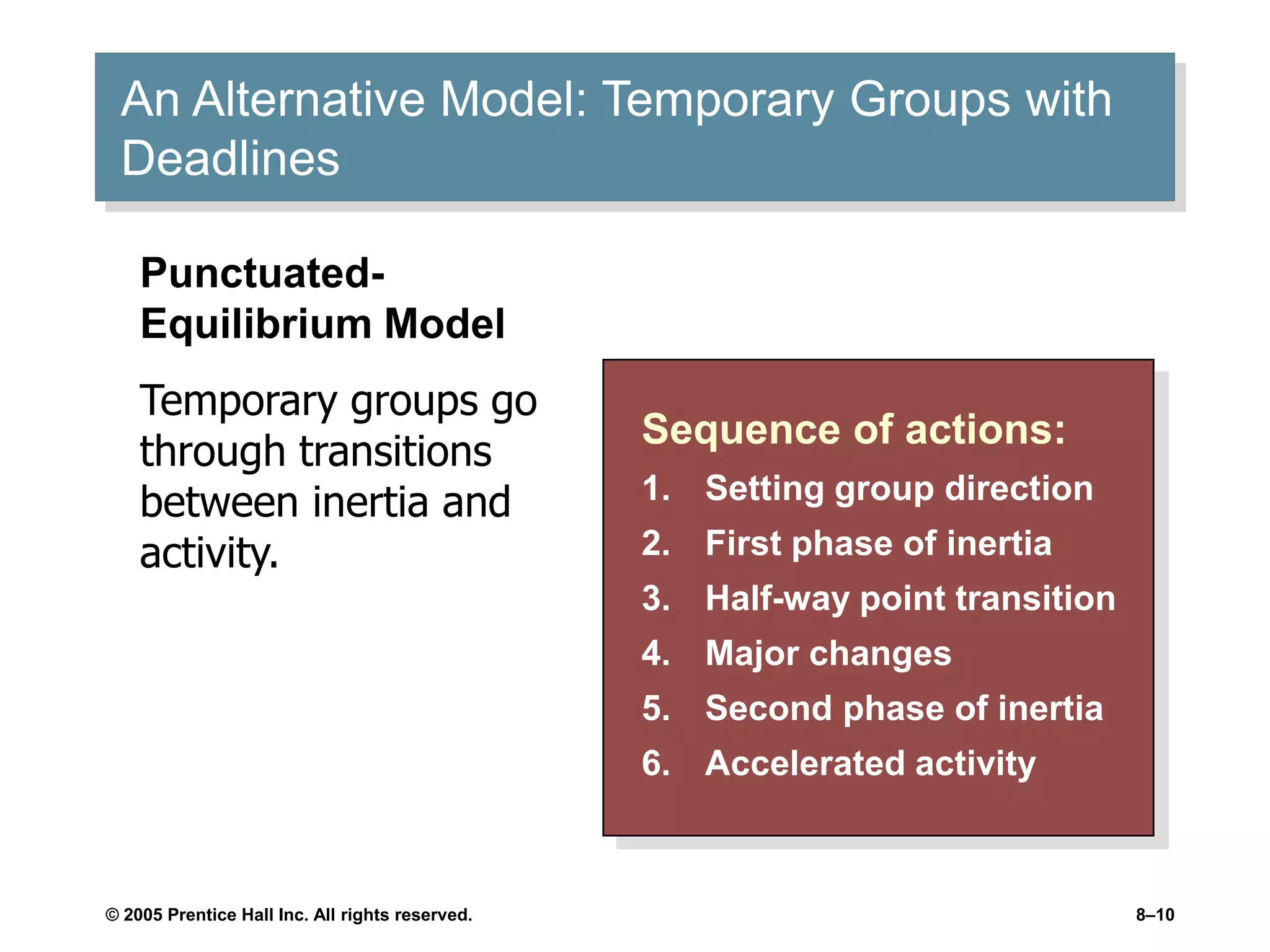 An Alternative Model: Temporary Groups with Deadlines

Punctuated-Equilibrium Model

Temporary groups go through transitions between inertia and activity.

Sequence of actions:
1. Setting group direction
2. First phase of inertia
3. Half-way point transition
4. Major changes
5. Second phase of inertia
6. Accelerated activity

© 2005 Prentice Hall Inc. All rights reserved.

8–10